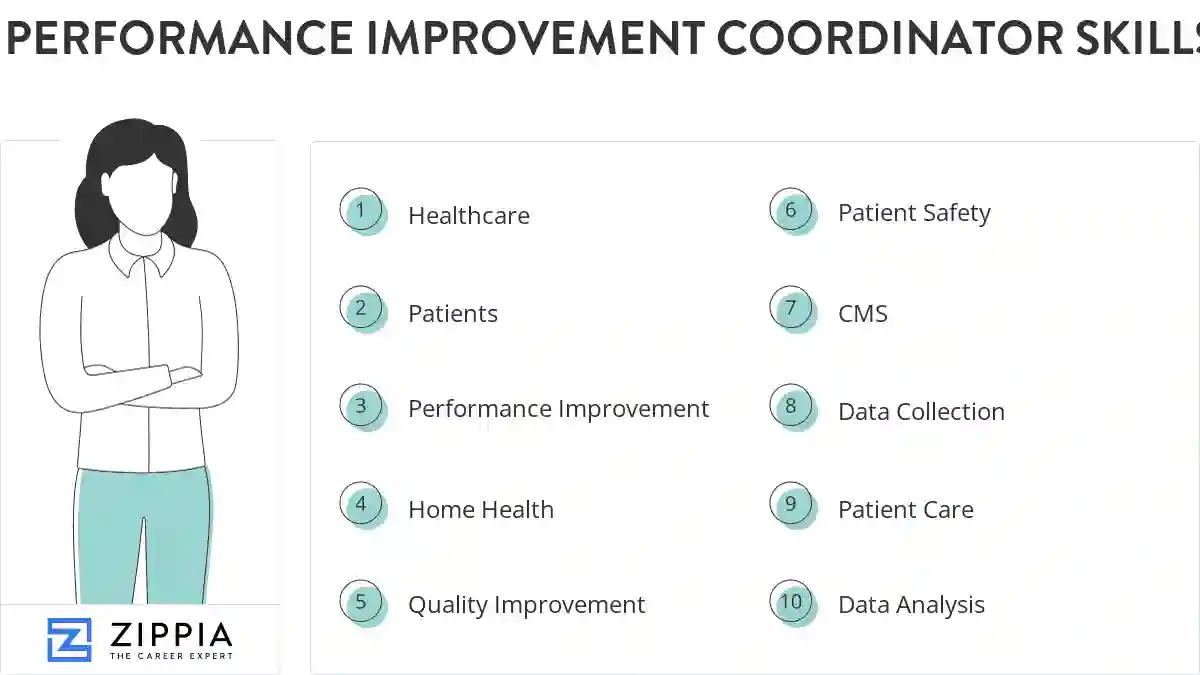 PERFORMANCE IMPROVEMENT COORDINATOR SKILLS

1 Healthcare
2 Patients
3 Performance Improvement
4 Home Health
5 Quality Improvement
6 Patient Safety
7 CMS
8 Data Collection
9 Patient Care
10 Data Analysis

ZIPPIA
THE CAREER EXPERT